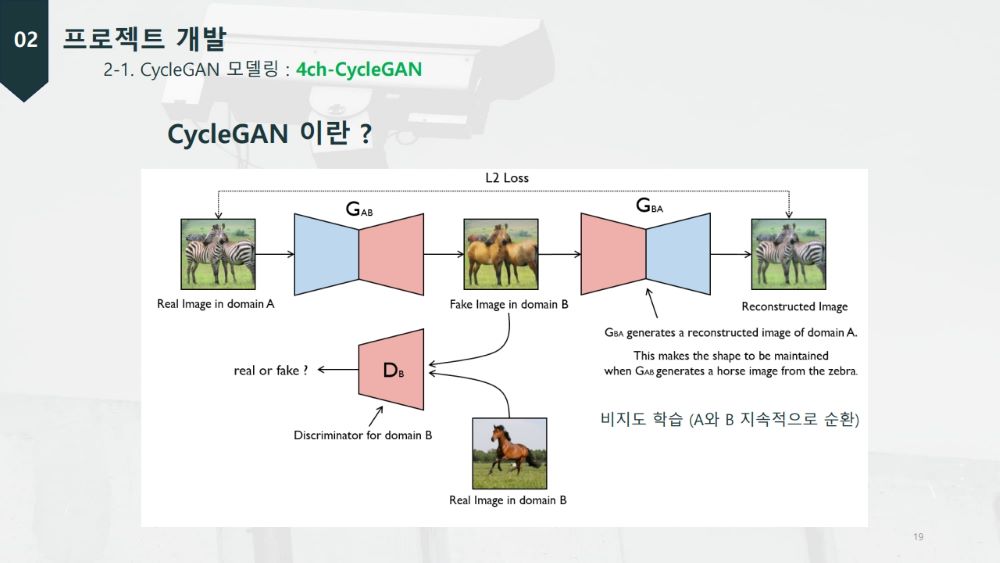 02 프로젝트 개발

2-1. CycleGAN 모델링 : 4ch-CycleGAN

CycleGAN 이란 ?

L2 Loss

$G_{AB}$

$G_{BA}$

Real Image in domain A

Fake Image in domain B

Reconstructed Image

$G_{BA}$ generates a reconstructed image of domain A.

This makes the shape to be maintained when $G_{AB}$ generates a horse image from the zebra.

real or fake ?

$D_B$

Discriminator for domain B

비지도 학습 (A와 B 지속적으로 순환)

Real Image in domain B

19